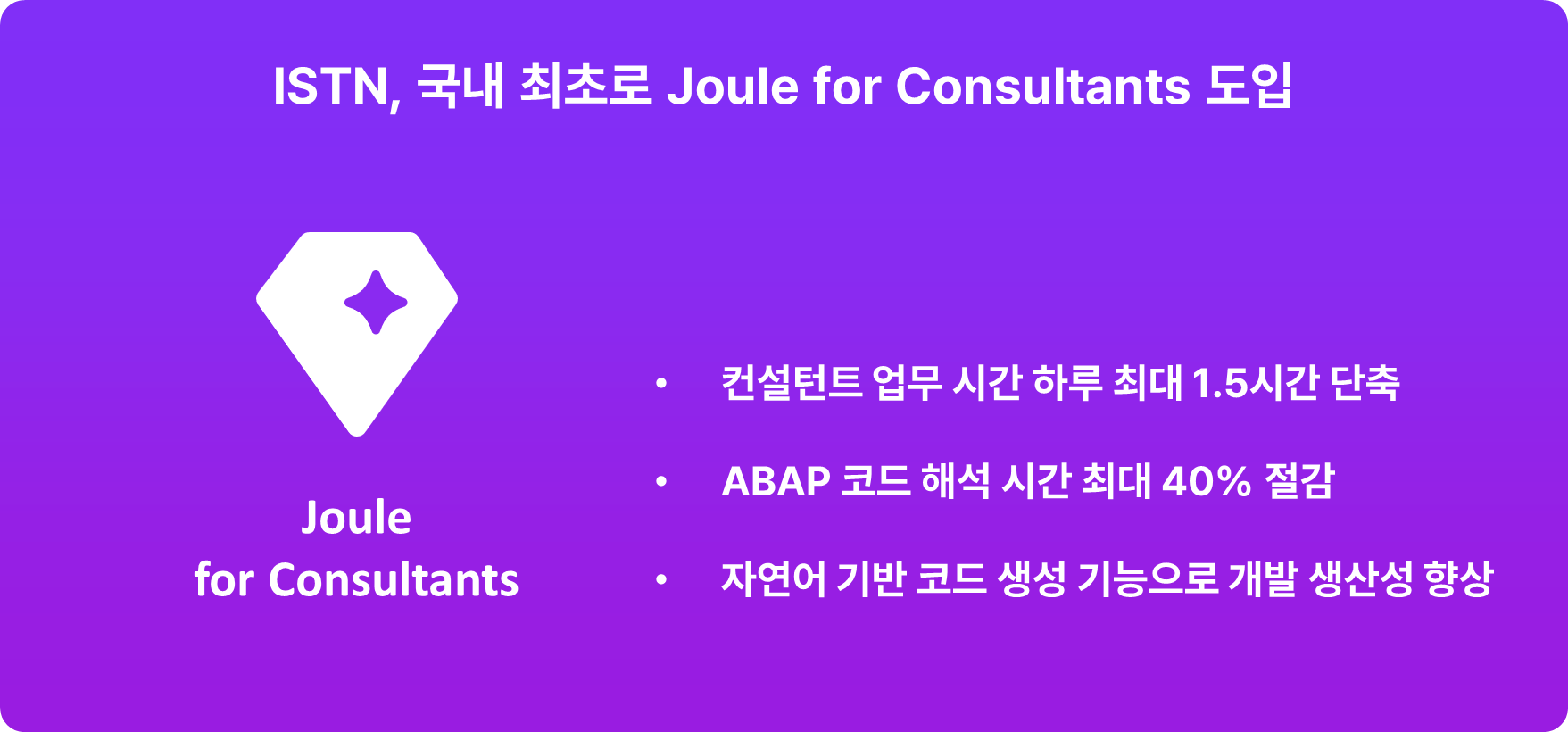 ISTN, 국내 최초로 Joule for Consultants 도입

Joule
for Consultants

• 컨설턴트 업무 시간 하루 최대 1.5시간 단축
• ABAP 코드 해석 시간 최대 40% 절감
• 자연어 기반 코드 생성 기능으로 개발 생산성 향상